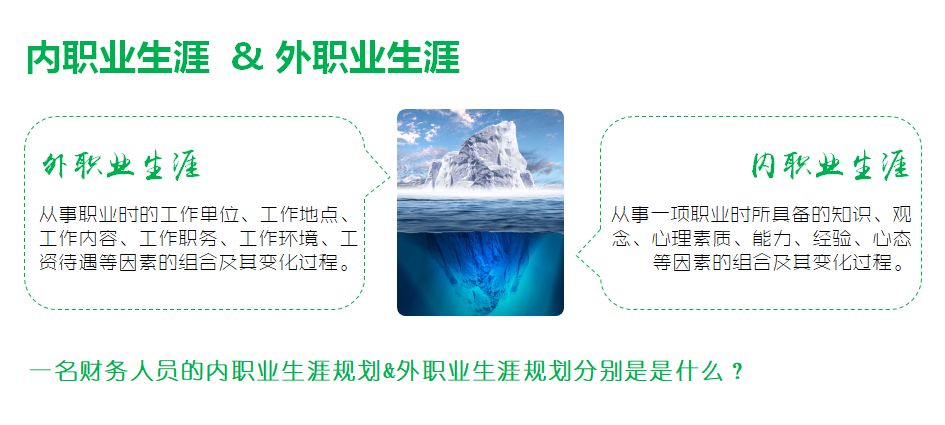 内职业生涯 & 外职业生涯

外职业生涯

从事职业时的工作单位、工作地点、工作内容、工作职务、工作环境、工资待遇等因素的组合及其变化过程。

内职业生涯

从事一项职业时所具备的知识、观念、心理素质、能力、经验、心态等因素的组合及其变化过程。

一名财务人员的内职业生涯规划&外职业生涯规划分别是是什么？